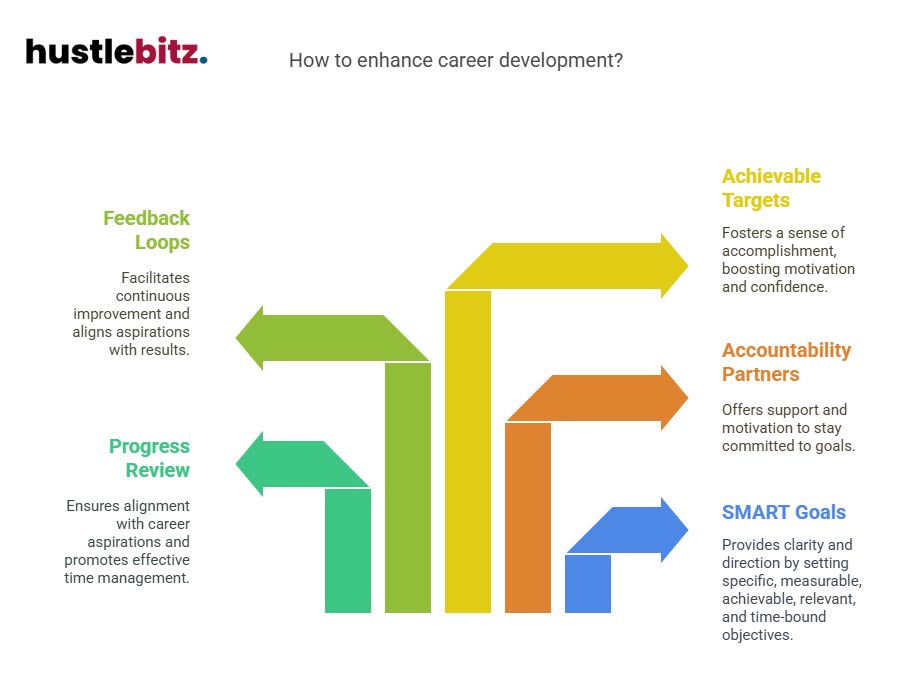 hustlebitz.

How to enhance career development?

Feedback Loops

Facilitates continuous improvement and aligns aspirations with results.

Progress Review

Ensures alignment with career aspirations and promotes effective time management.

Achievable Targets

Fosters a sense of accomplishment, boosting motivation and confidence.

Accountability Partners

Offers support and motivation to stay committed to goals.

SMART Goals

Provides clarity and direction by setting specific, measurable, achievable, relevant, and time-bound objectives.